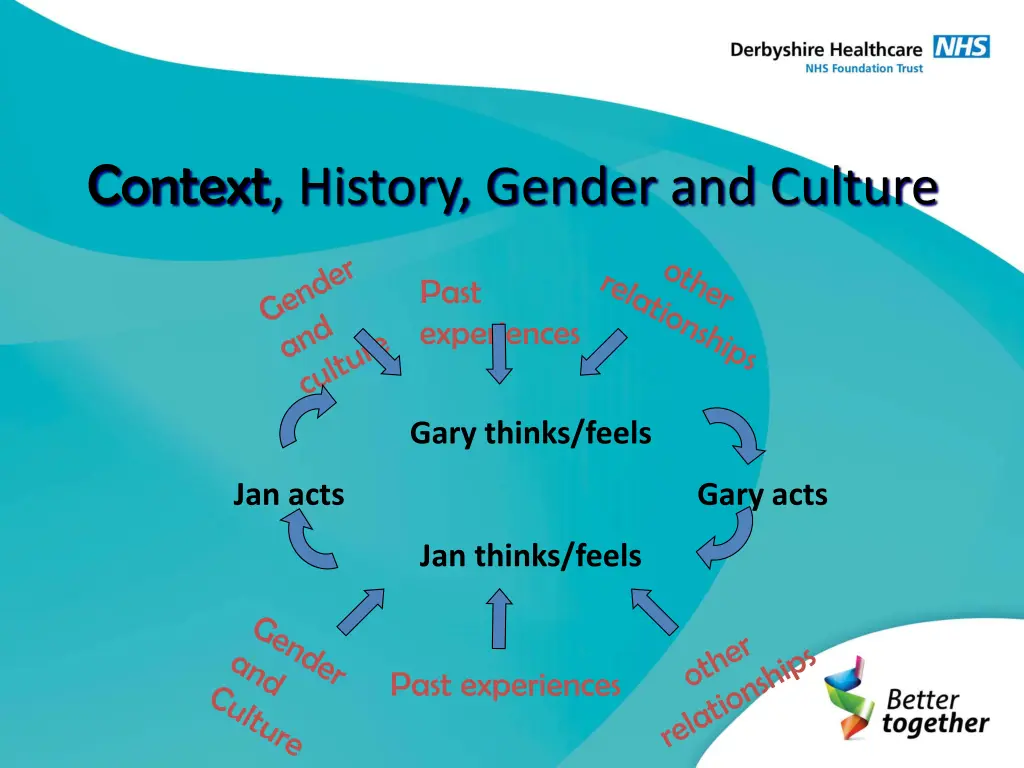 Derbyshire Healthcare NHS
NHS Foundation Trust

Context, History, Gender and Culture

Gender and culture

Past experiences

other relationships

Gary thinks/feels

Jan acts

Gary acts

Jan thinks/feels

Gender and Culture

Past experiences

other relationships

Better together